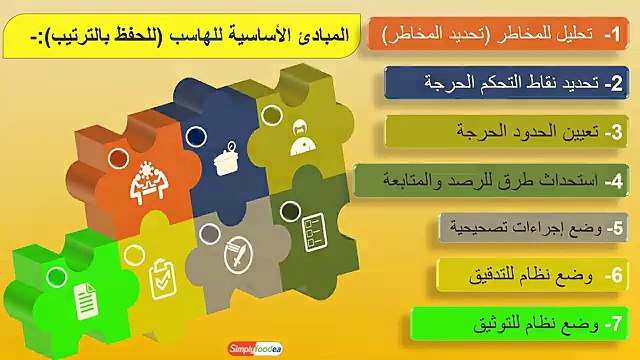 المبادئ الأساسية للهاسب (للحفظ بالترتيب):-

1- تحليل للمخاطر (تحديد المخاطر)

2- تحديد نقاط التحكم الحرجة

3- تعيين الحدود الحرجة

4- استحداث طرق للرصد والمتابعة

5- وضع إجراءات تصحيحية

6- وضع نظام للتدقيق

7- وضع نظام للتوثيق

Simplyfoodea